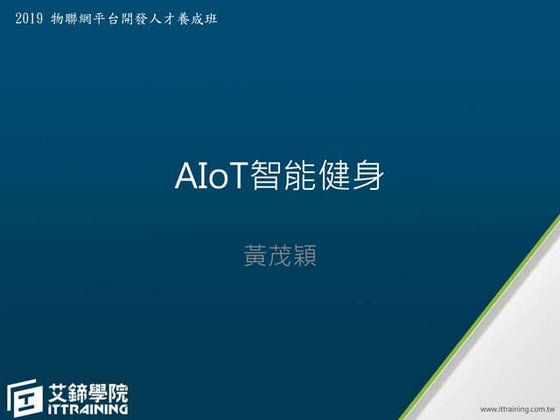 2019 物聯網平台開發人才養成班

AIoT智能健身

黃茂穎

艾鍗學院
ITTRAINING

www.ittraining.com.tw